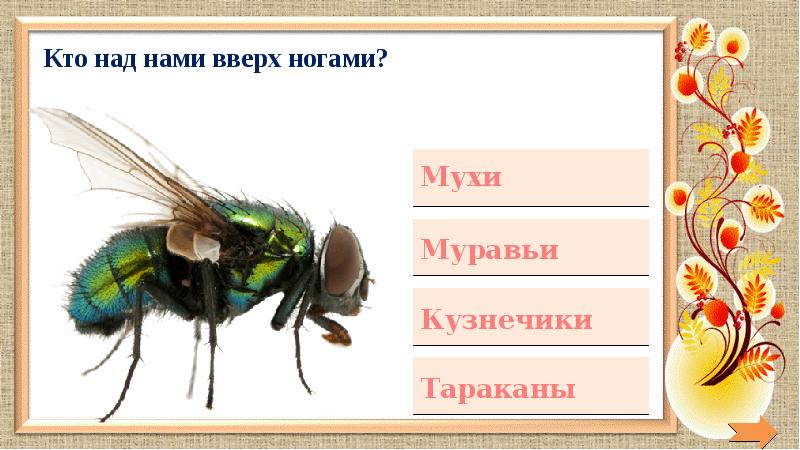 Кто над нами вверх ногами?

Мухи

Муравьи

Кузнечики

Тараканы